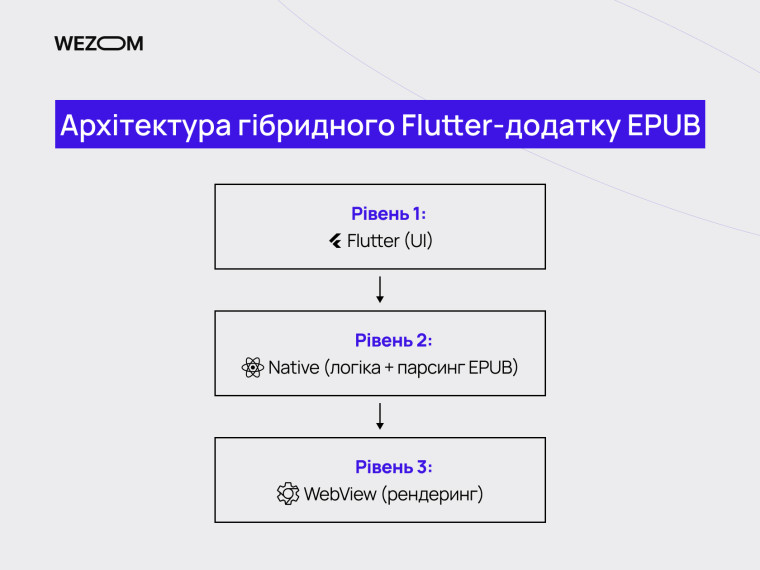 WEZOM

Архітектура гібридного Flutter-додатку EPUB

Рівень 1:
Flutter (UI)

Рівень 2:
Native (логіка + парсинг EPUB)

Рівень 3:
WebView (рендеринг)